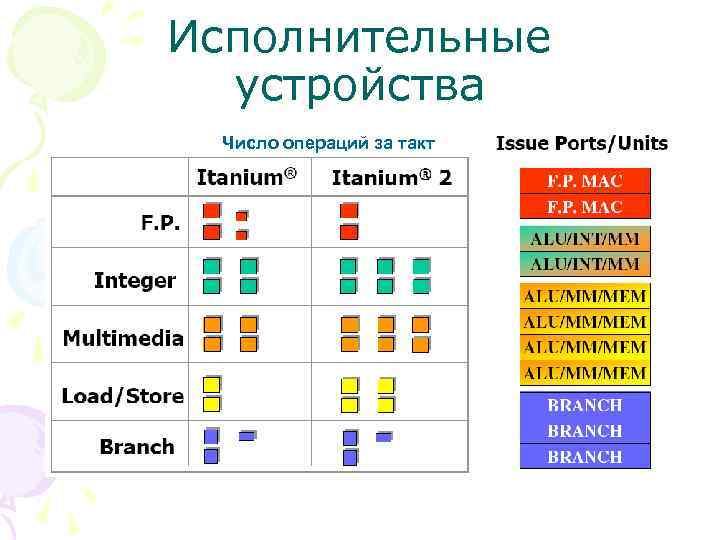 Исполнительные устройства

Число операций за такт

| | Itanium® | Itanium® 2 |
|---|---|---|
| F.P. | | |
| Integer | | |
| Multimedia | | |
| Load/Store | | |
| Branch | | |

Issue Ports/Units

F.P. MAC
F.P. MAC
ALU/INT/MM
ALU/INT/MM
ALU/MM/MEM
ALU/MM/MEM
ALU/MM/MEM
ALU/MM/MEM
BRANCH
BRANCH
BRANCH